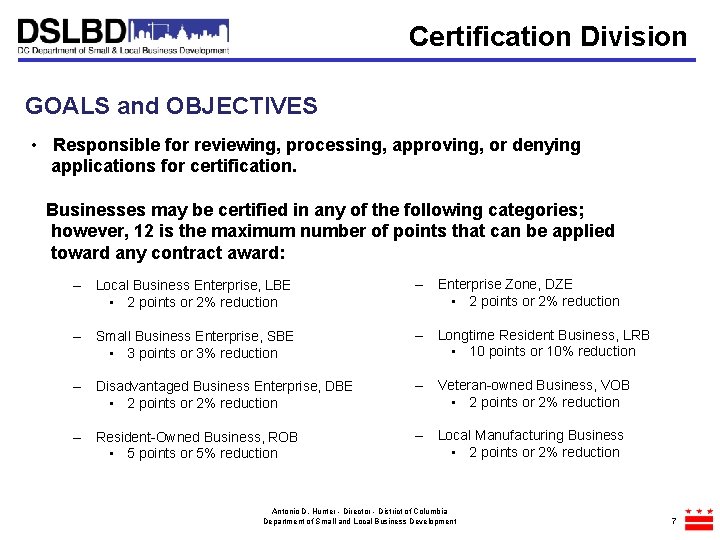 DSLBD
DC Department of Small & Local Business Development

Certification Division

GOALS and OBJECTIVES

• Responsible for reviewing, processing, approving, or denying applications for certification.

Businesses may be certified in any of the following categories; however, 12 is the maximum number of points that can be applied toward any contract award:

– Local Business Enterprise, LBE
 ▪ 2 points or 2% reduction

– Small Business Enterprise, SBE
 ▪ 3 points or 3% reduction

– Disadvantaged Business Enterprise, DBE
 ▪ 2 points or 2% reduction

– Resident-Owned Business, ROB
 ▪ 5 points or 5% reduction

– Enterprise Zone, DZE
 ▪ 2 points or 2% reduction

– Longtime Resident Business, LRB
 ▪ 10 points or 10% reduction

– Veteran-owned Business, VOB
 ▪ 2 points or 2% reduction

– Local Manufacturing Business
 ▪ 2 points or 2% reduction

Antonio D. Hunter - Director - District of Columbia
Department of Small and Local Business Development

7